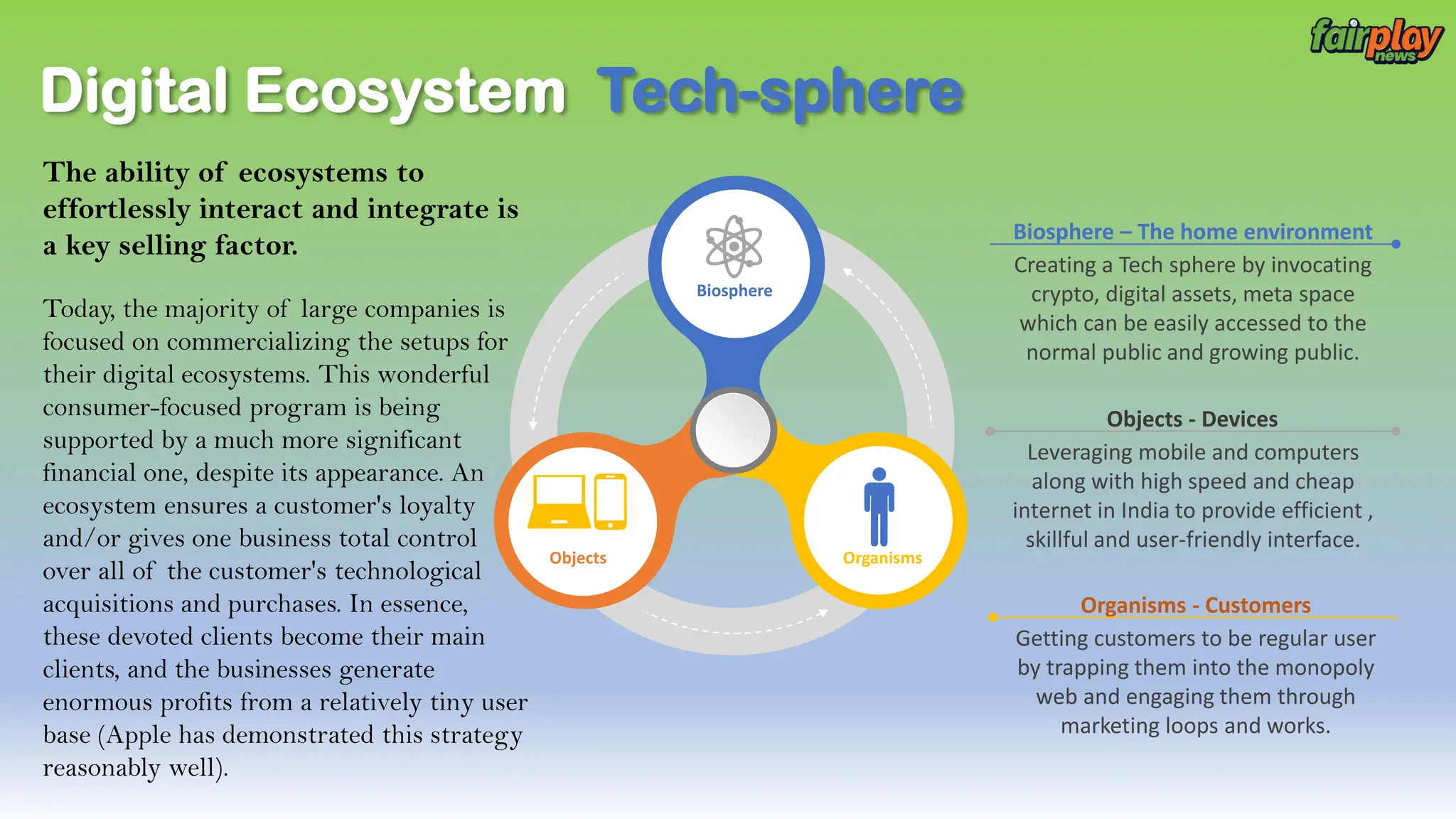 fairplay news

Digital Ecosystem Tech-sphere

The ability of ecosystems to effortlessly interact and integrate is a key selling factor.

Today, the majority of large companies is focused on commercializing the setups for their digital ecosystems. This wonderful consumer-focused program is being supported by a much more significant financial one, despite its appearance. An ecosystem ensures a customer's loyalty and/or gives one business total control over all of the customer's technological acquisitions and purchases. In essence, these devoted clients become their main clients, and the businesses generate enormous profits from a relatively tiny user base (Apple has demonstrated this strategy reasonably well).

Biosphere

Objects

Organisms

Biosphere – The home environment

Creating a Tech sphere by invocating crypto, digital assets, meta space which can be easily accessed to the normal public and growing public.

Objects - Devices

Leveraging mobile and computers along with high speed and cheap internet in India to provide efficient , skillful and user-friendly interface.

Organisms - Customers

Getting customers to be regular user by trapping them into the monopoly web and engaging them through marketing loops and works.